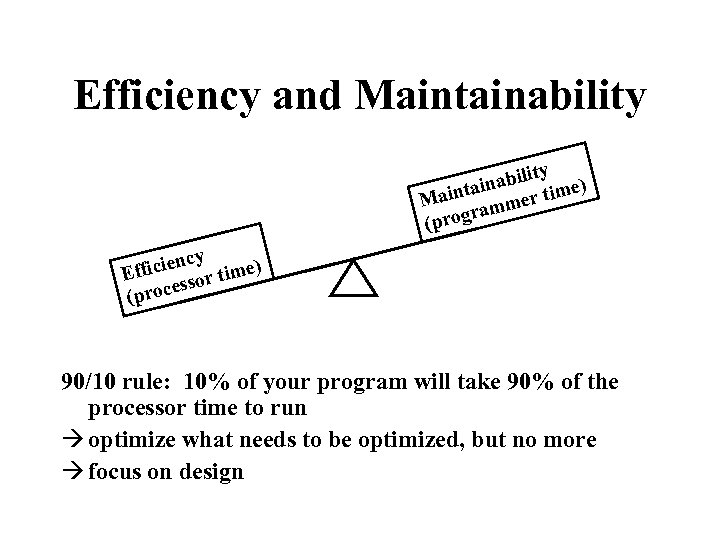 Efficiency and Maintainability

Efficiency (processor time)

Maintainability (programmer time)

90/10 rule: 10% of your program will take 90% of the processor time to run

→ optimize what needs to be optimized, but no more

→ focus on design